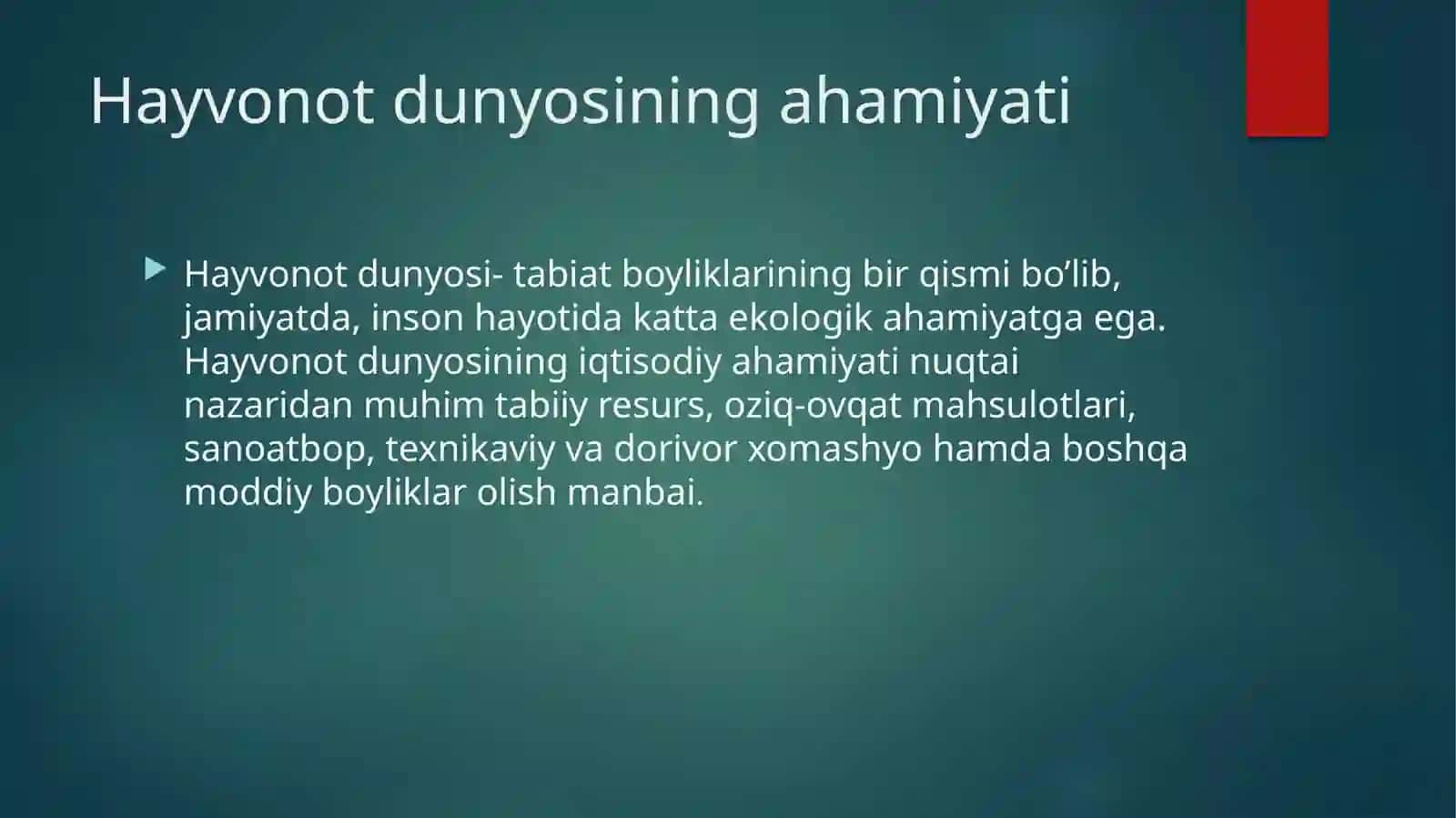 Hayvonot dunyosining ahamiyati

Hayvonot dunyosi- tabiat boyliklarining bir qismi bo’lib, jamiyatda, inson hayotida katta ekologik ahamiyatga ega. Hayvonot dunyosining iqtisodiy ahamiyati nuqtai nazaridan muhim tabiiy resurs, oziq-ovqat mahsulotlari, sanoatbop, texnikaviy va dorivor xomashyo hamda boshqa moddiy boyliklar olish manbai.